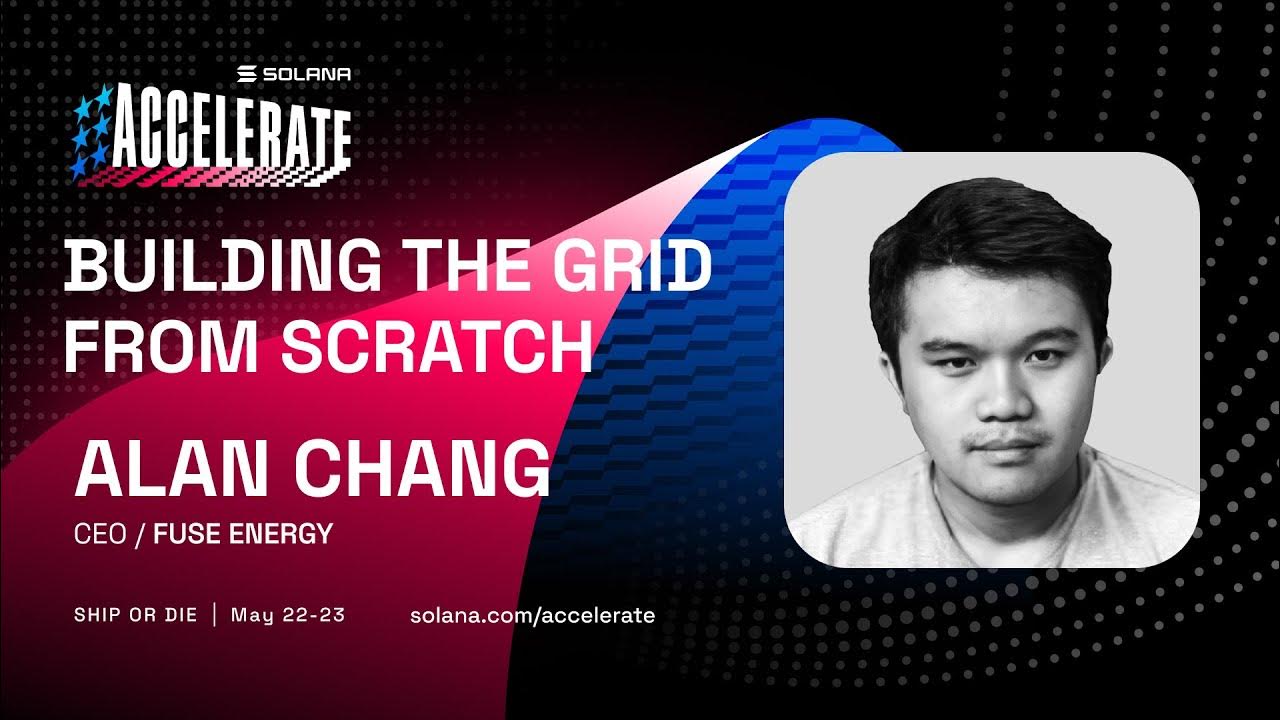 SOLANA
ACCELERATE

BUILDING THE GRID FROM SCRATCH

ALAN CHANG
CEO / FUSE ENERGY

SHIP OR DIE | May 22-23 solana.com/accelerate